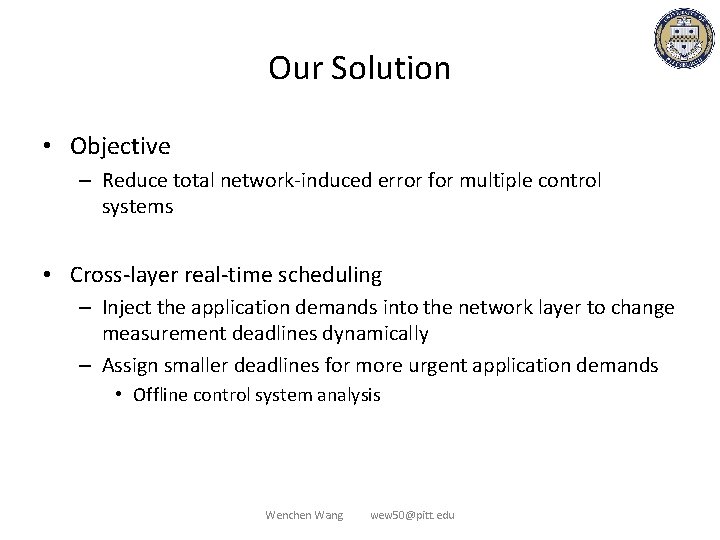 Our Solution

• Objective
– Reduce total network-induced error for multiple control systems

• Cross-layer real-time scheduling
– Inject the application demands into the network layer to change measurement deadlines dynamically
– Assign smaller deadlines for more urgent application demands
• Offline control system analysis

Wenchen Wang wew50@pitt.edu